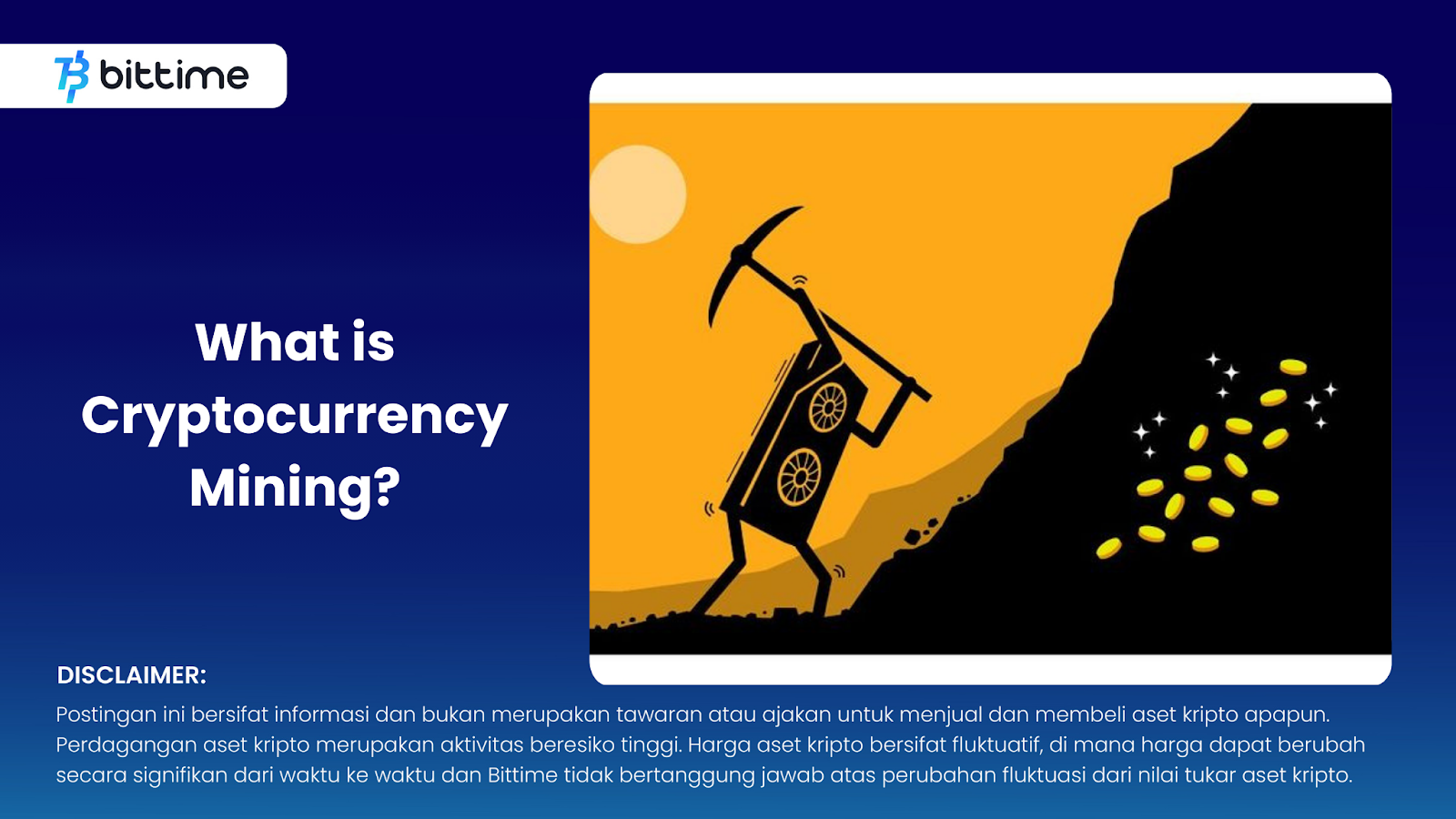 bittime

What is Cryptocurrency Mining?

DISCLAIMER:
Postingan ini bersifat informasi dan bukan merupakan tawaran atau ajakan untuk menjual dan membeli aset kripto apapun. Perdagangan aset kripto merupakan aktivitas beresiko tinggi. Harga aset kripto bersifat fluktuatif, di mana harga dapat berubah secara signifikan dari waktu ke waktu dan Bittime tidak bertanggung jawab atas perubahan fluktuasi dari nilai tukar aset kripto.